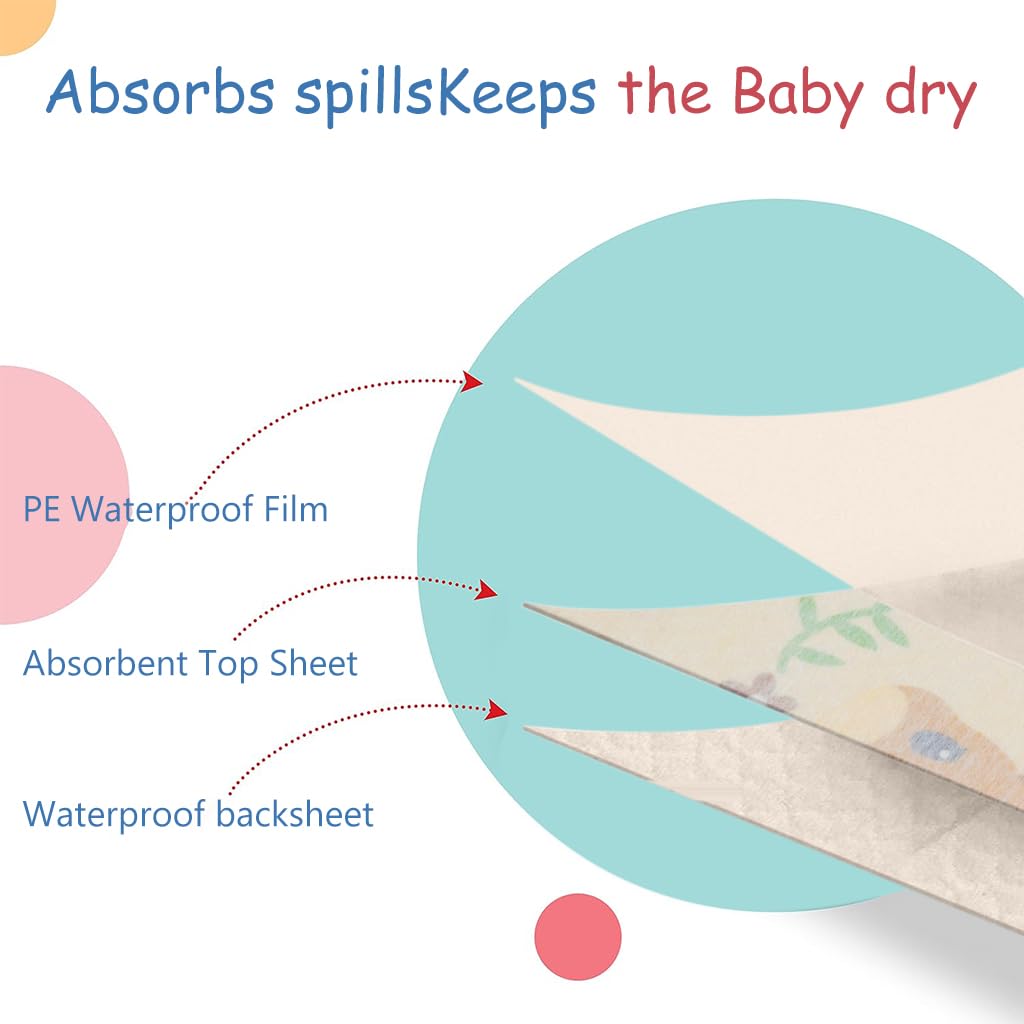 Absorbs spillsKeeps the Baby dry

PE Waterproof Film

Absorbent Top Sheet

Waterproof backsheet